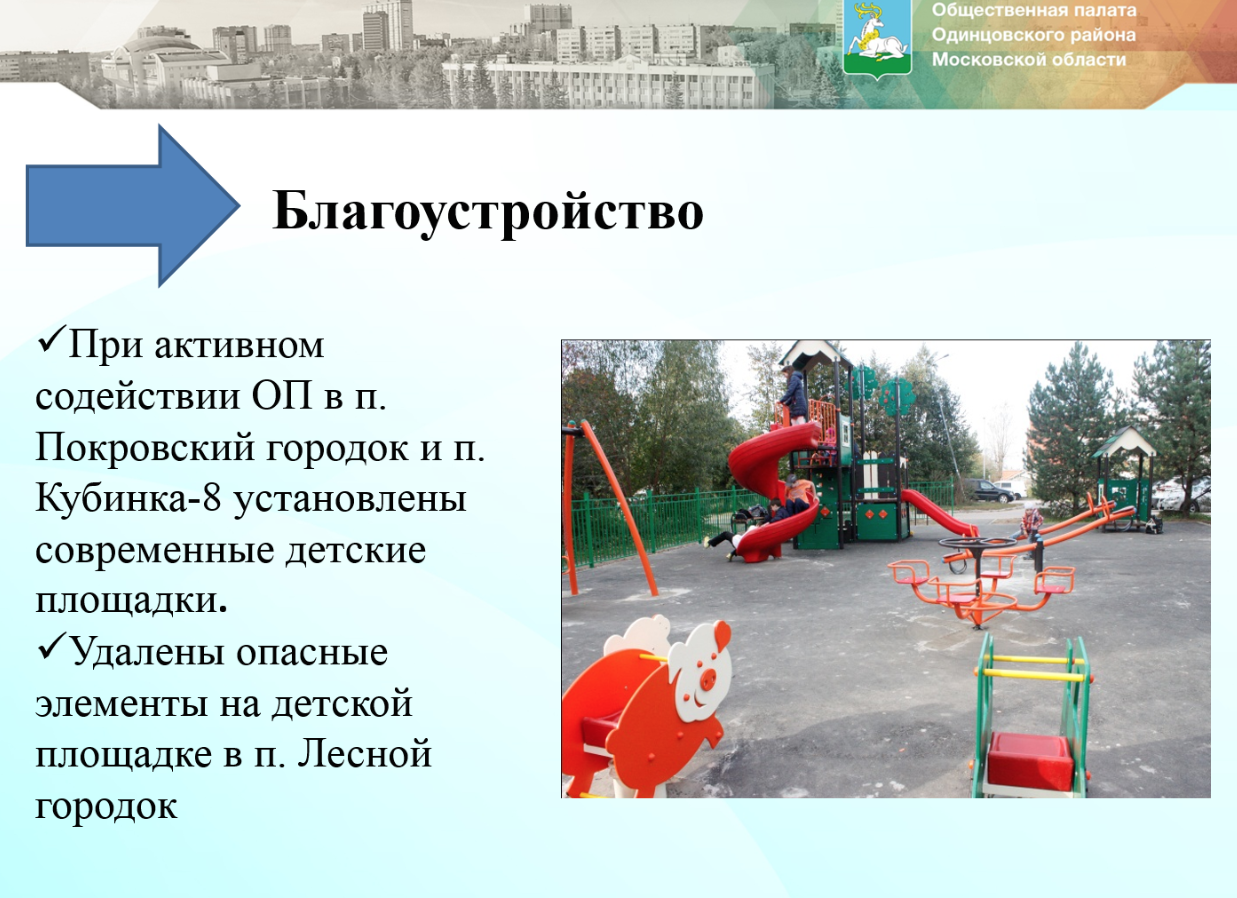 Общественная палата
Одинцовского района
Московской области

Благоустройство

✓При активном содействии ОП в п. Покровский городок и п. Кубинка-8 установлены современные детские площадки.
✓Удалены опасные элементы на детской площадке в п. Лесной городок